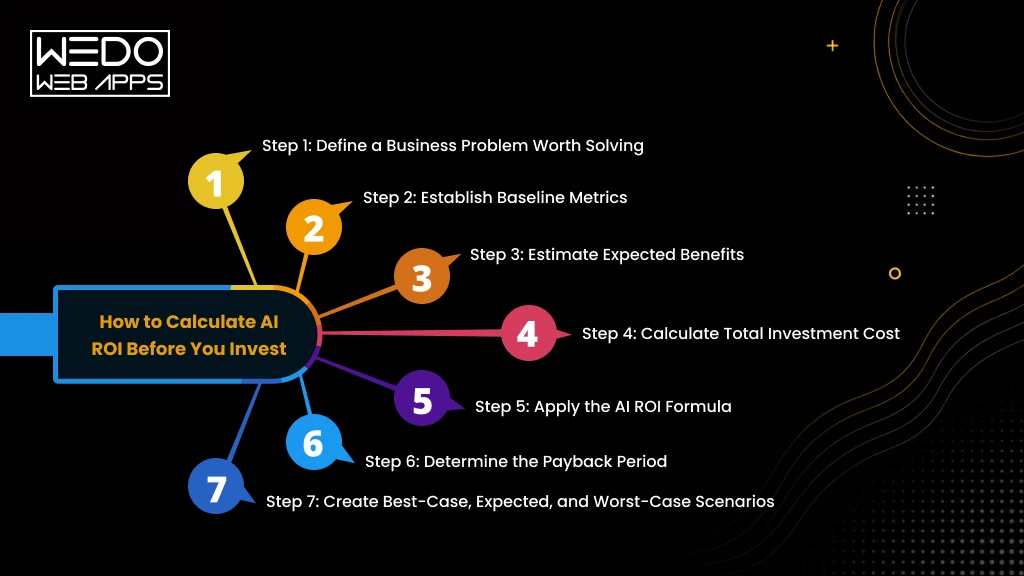 WEDO WEB APPS

How to Calculate AI ROI Before You Invest

1
Step 1: Define a Business Problem Worth Solving

2
Step 2: Establish Baseline Metrics

3
Step 3: Estimate Expected Benefits

4
Step 4: Calculate Total Investment Cost

5
Step 5: Apply the AI ROI Formula

6
Step 6: Determine the Payback Period

7
Step 7: Create Best-Case, Expected, and Worst-Case Scenarios